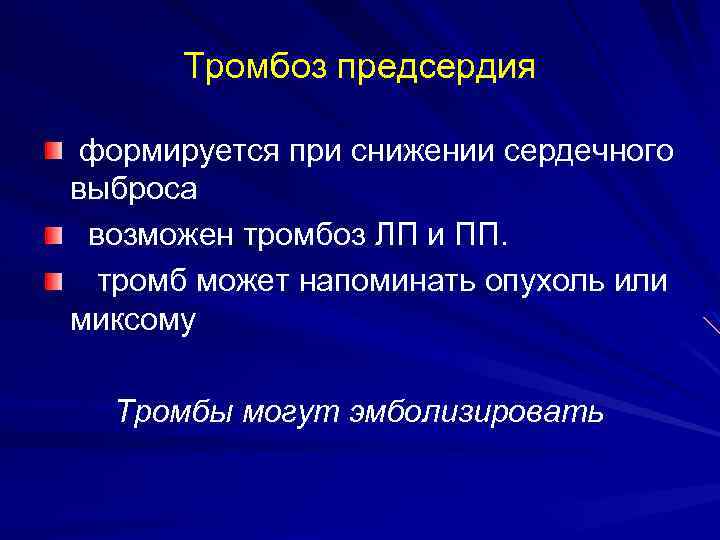 Тромбоз предсердия

формируется при снижении сердечного выброса

возможен тромбоз ЛП и ПП.

тромб может напоминать опухоль или миксому

Тромбы могут эмболизировать